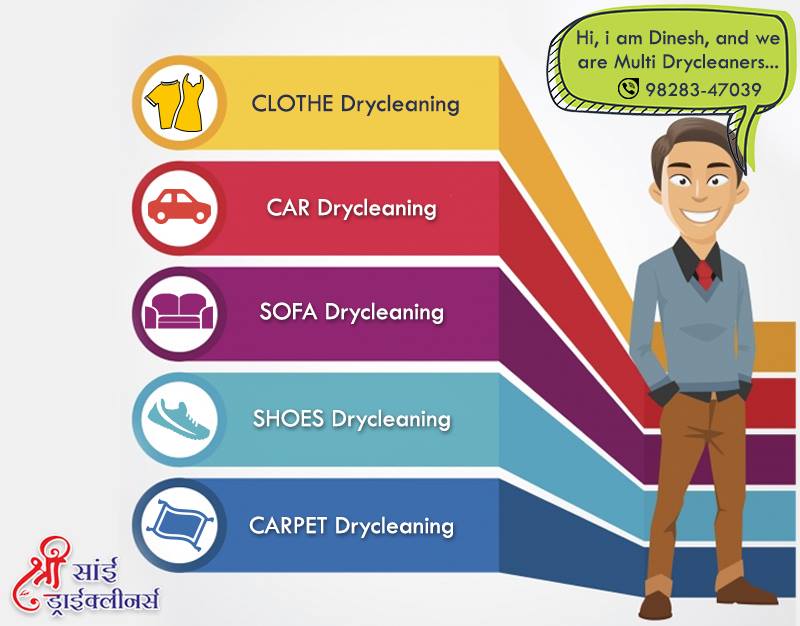 Hi, i am Dinesh, and we are Multi Drycleaners...
98283-47039

CLOTHE Drycleaning

CAR Drycleaning

SOFA Drycleaning

SHOES Drycleaning

CARPET Drycleaning

श्री सांई ड्राईक्लीनर्स